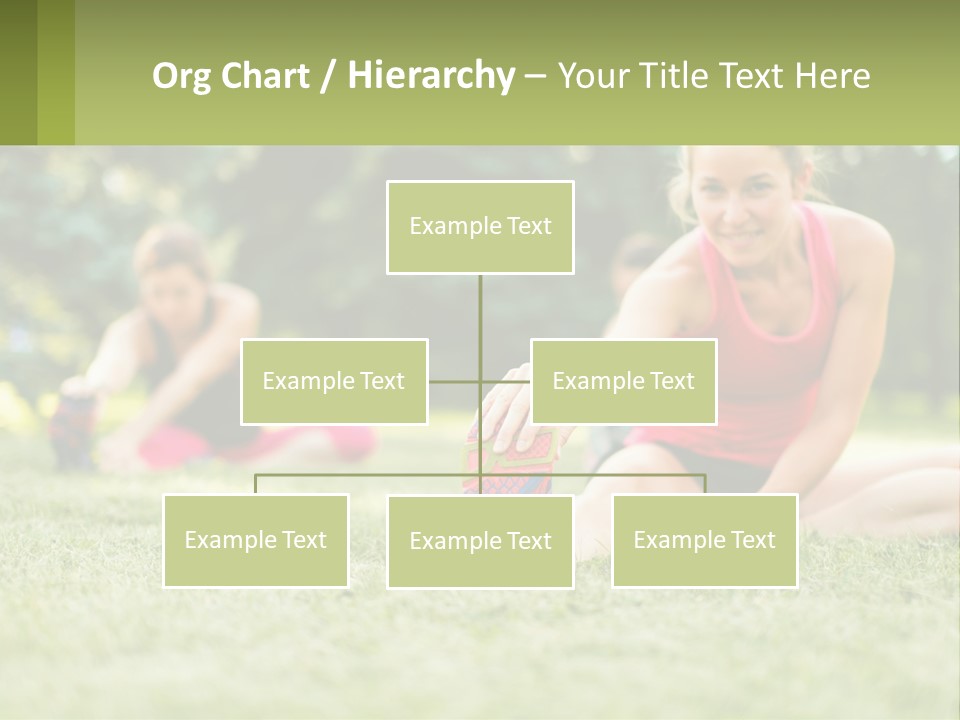 Org Chart / Hierarchy – Your Title Text Here

Example Text

Example Text

Example Text

Example Text

Example Text

Example Text